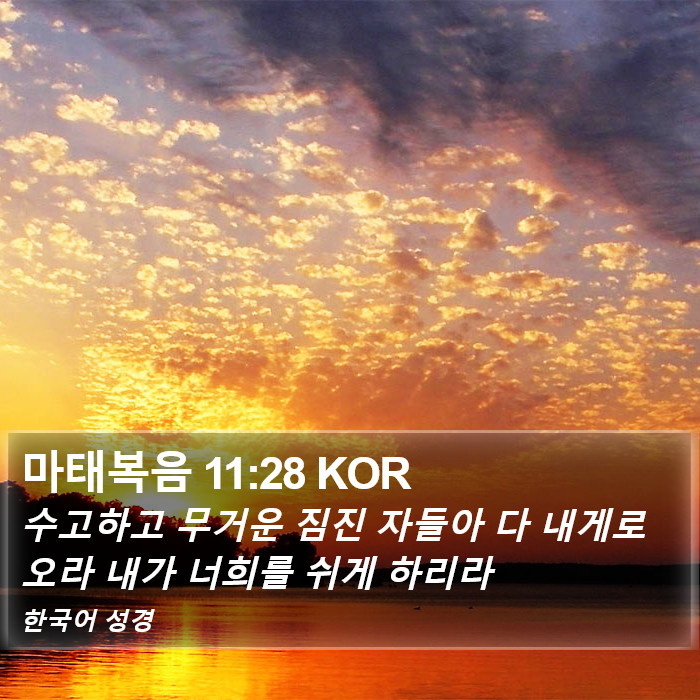 마태복음 11:28 KOR

수고하고 무거운 짐진 자들아 다 내게로 오라 내가 너희를 쉬게 하리라

한국어 성경